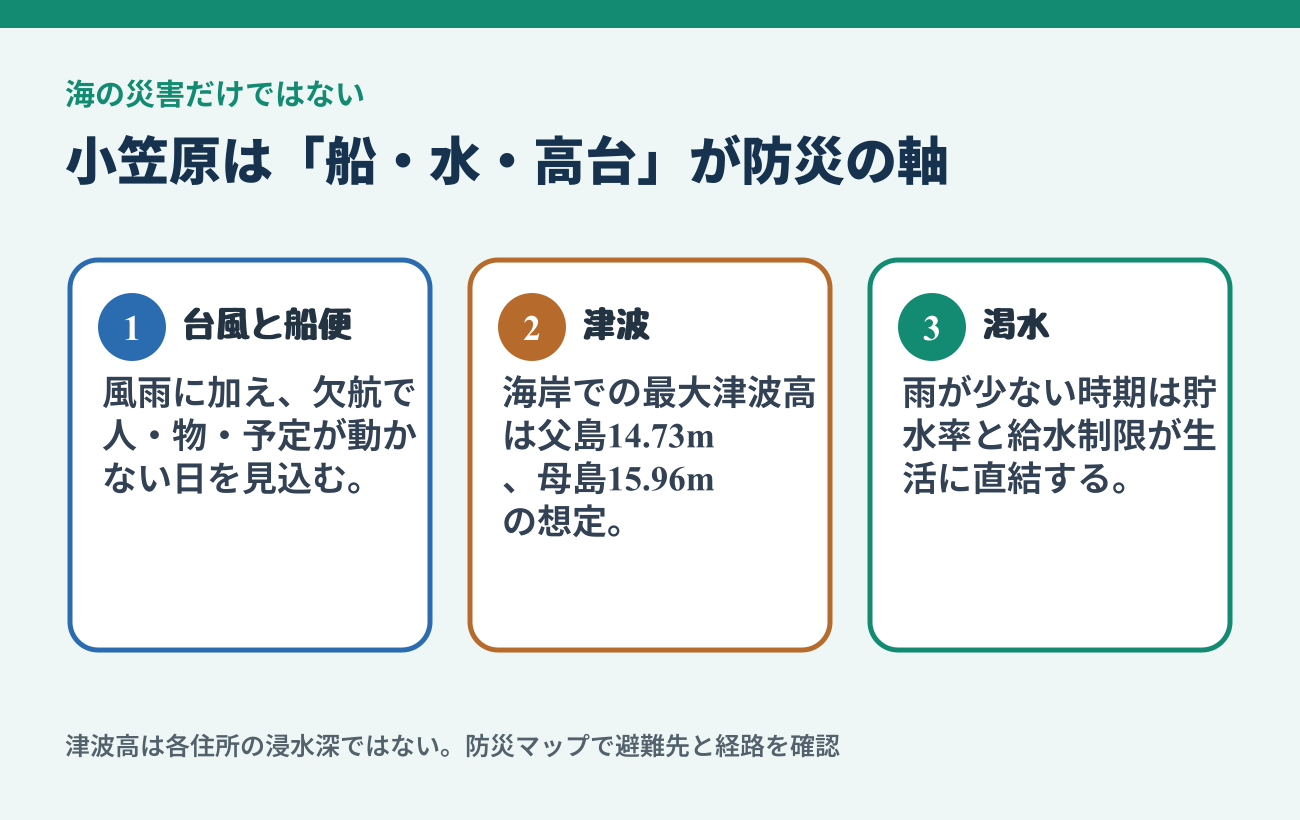 海の災害だけではない

小笠原は「船・水・高台」が防災の軸

1 台風と船便

風雨に加え、欠航で人・物・予定が動かない日を見込む。

2 津波

海岸での最大津波高は父島14.73m、母島15.96mの想定。

3 渇水

雨が少ない時期は貯水率と給水制限が生活に直結する。

津波高は各住所の浸水深ではない。防災マップで避難先と経路を確認